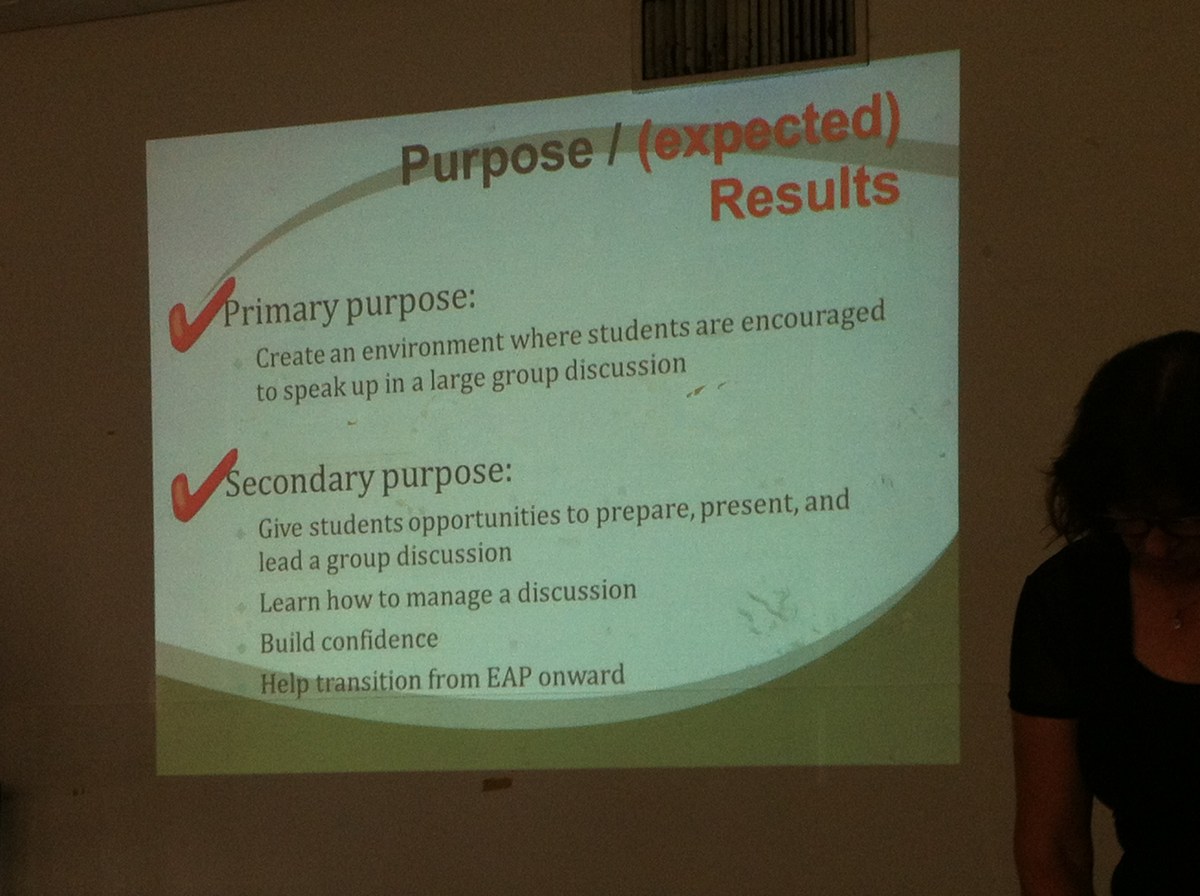 Purpose / (expected) Results

Primary purpose:

Create an environment where students are encouraged to speak up in a large group discussion

Secondary purpose:

Give students opportunities to prepare, present, and lead a group discussion

Learn how to manage a discussion

Build confidence

Help transition from EAP onward